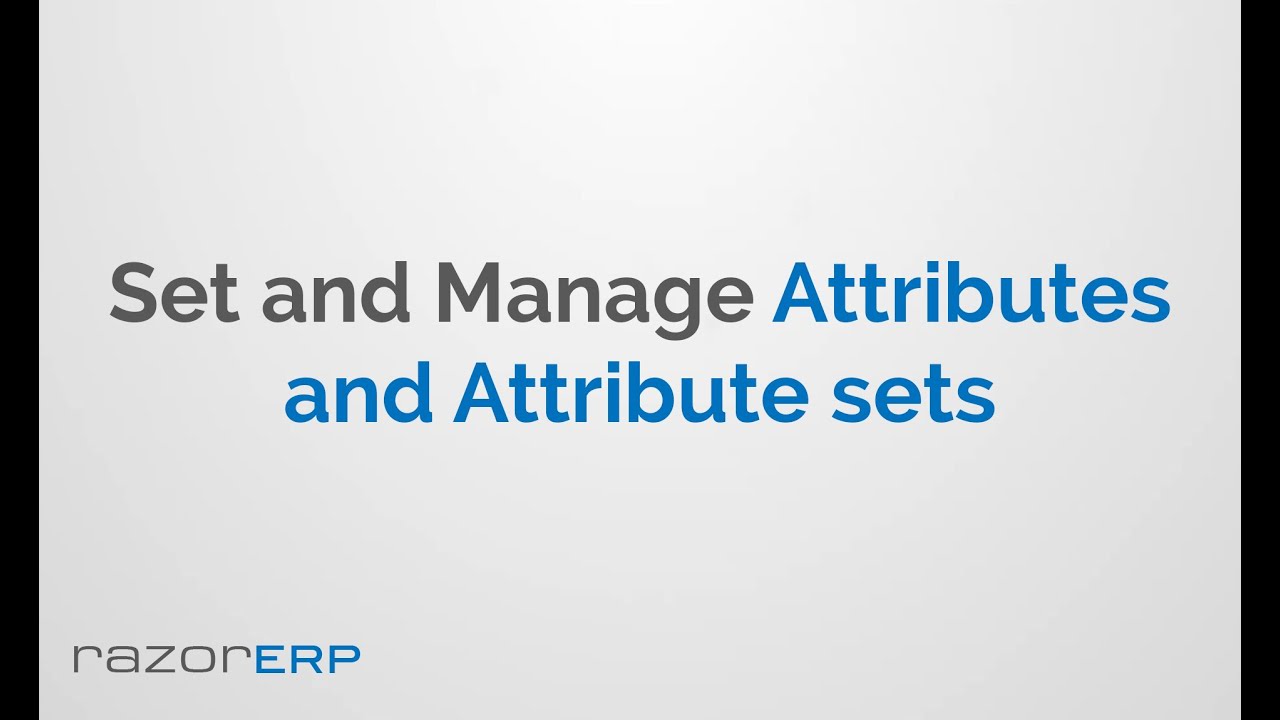 Set and Manage Attributes and Attribute sets

razorERP